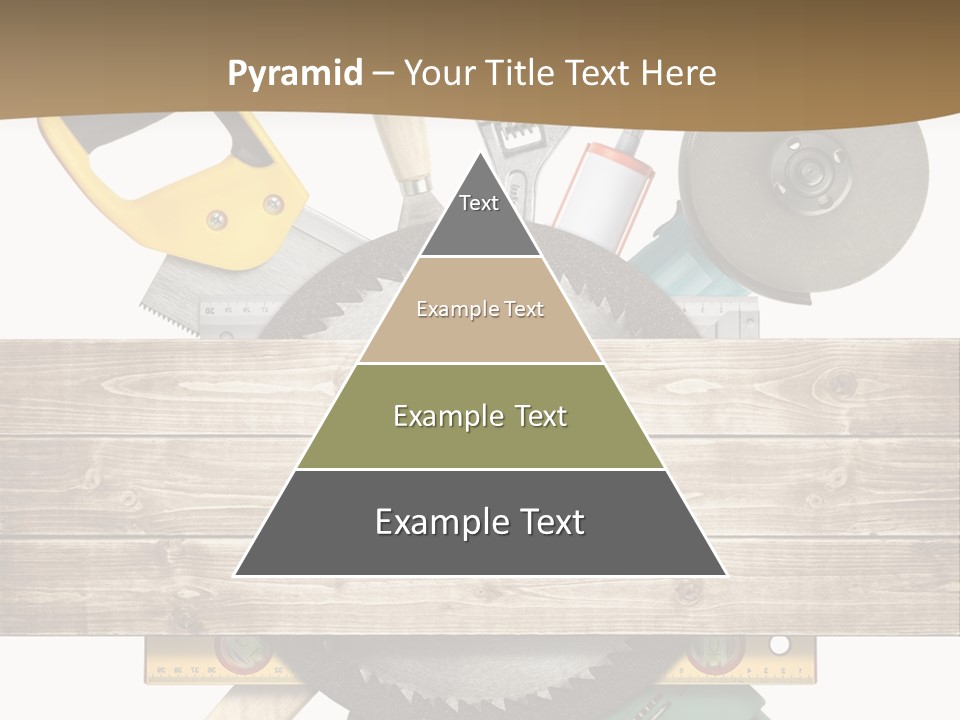 Pyramid – Your Title Text Here

Text

Example Text

Example Text

Example Text